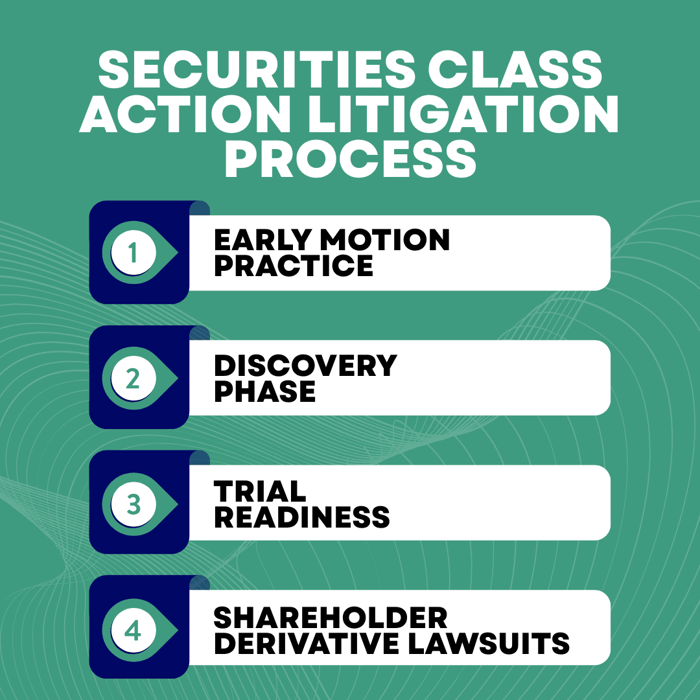 SECURITIES CLASS ACTION LITIGATION PROCESS

1

EARLY MOTION PRACTICE

2

DISCOVERY PHASE

3

TRIAL READINESS

4

SHAREHOLDER DERIVATIVE LAWSUITS